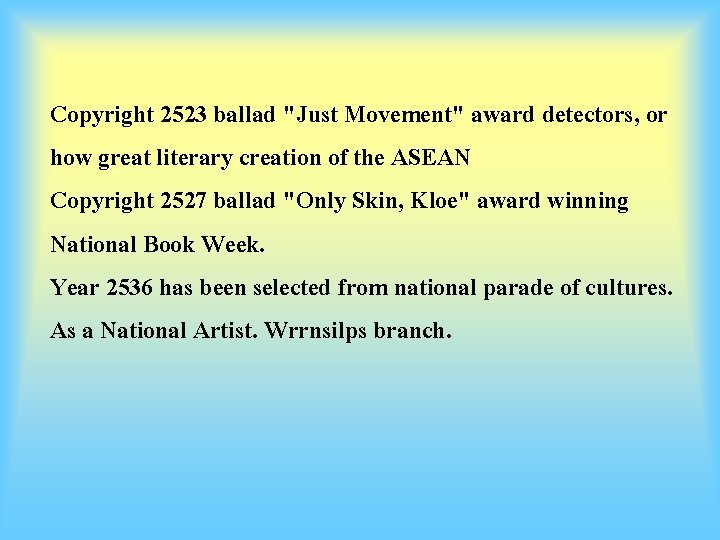 Copyright 2523 ballad "Just Movement" award detectors, or how great literary creation of the ASEAN
Copyright 2527 ballad "Only Skin, Kloe" award winning National Book Week.
Year 2536 has been selected from national parade of cultures.
As a National Artist. Wrrnsilps branch.